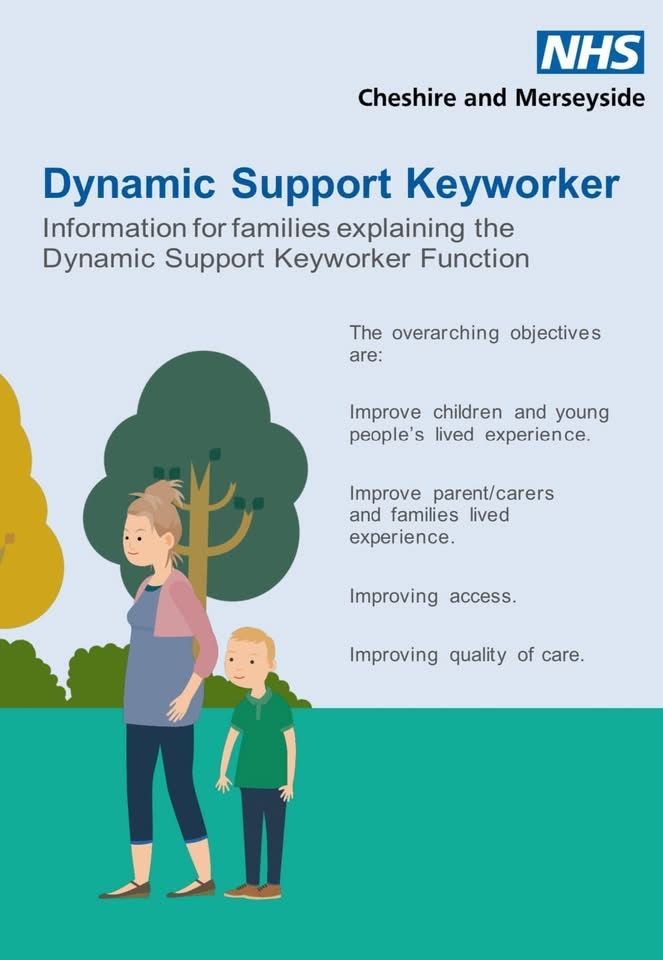 NHS
Cheshire and Merseyside

Dynamic Support Keyworker
Information for families explaining the Dynamic Support Keyworker Function

The overarching objectives are:

Improve children and young people's lived experience.

Improve parent/carers and families lived experience.

Improving access.

Improving quality of care.